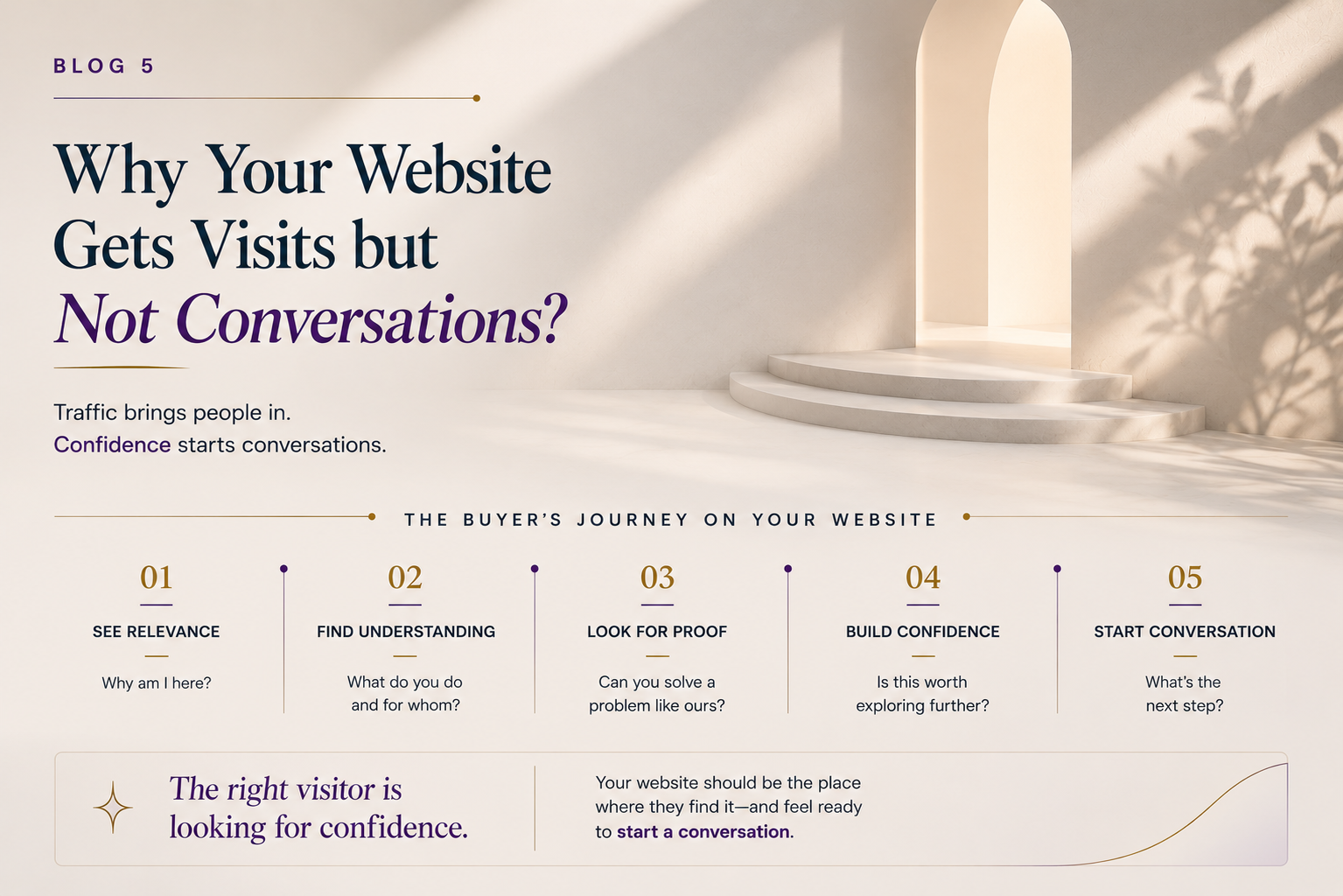 BLOG 5

Why Your Website Gets Visits but Not Conversations?

Traffic brings people in.
Confidence starts conversations.

THE BUYER'S JOURNEY ON YOUR WEBSITE

01
SEE RELEVANCE
Why am I here?

02
FIND UNDERSTANDING
What do you do and for whom?

03
LOOK FOR PROOF
Can you solve a problem like ours?

04
BUILD CONFIDENCE
Is this worth exploring further?

05
START CONVERSATION
What's the next step?

The right visitor is looking for confidence.

Your website should be the place where they find it—and feel ready to start a conversation.